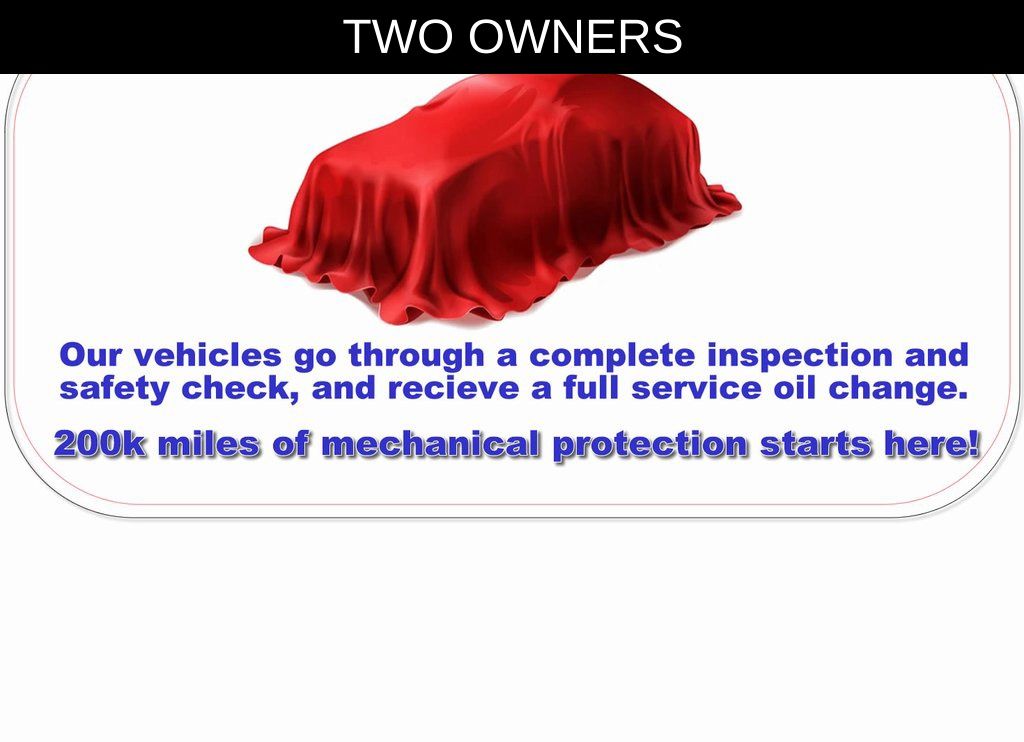 TWO OWNERS

Our vehicles go through a complete inspection and safety check, and recieve a full service oil change.

200k miles of mechanical protection starts here!